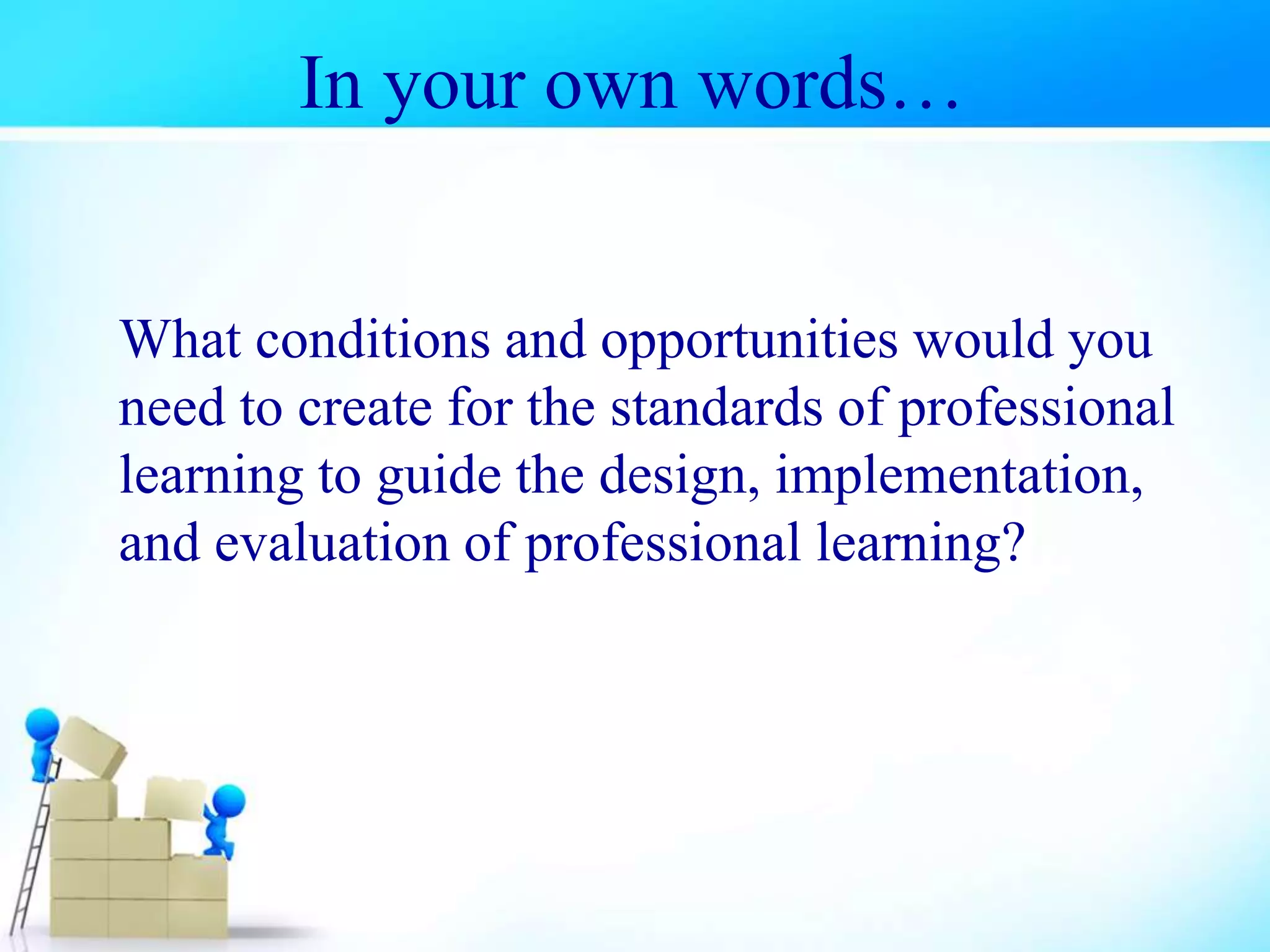 In your own words…

What conditions and opportunities would you need to create for the standards of professional learning to guide the design, implementation, and evaluation of professional learning?